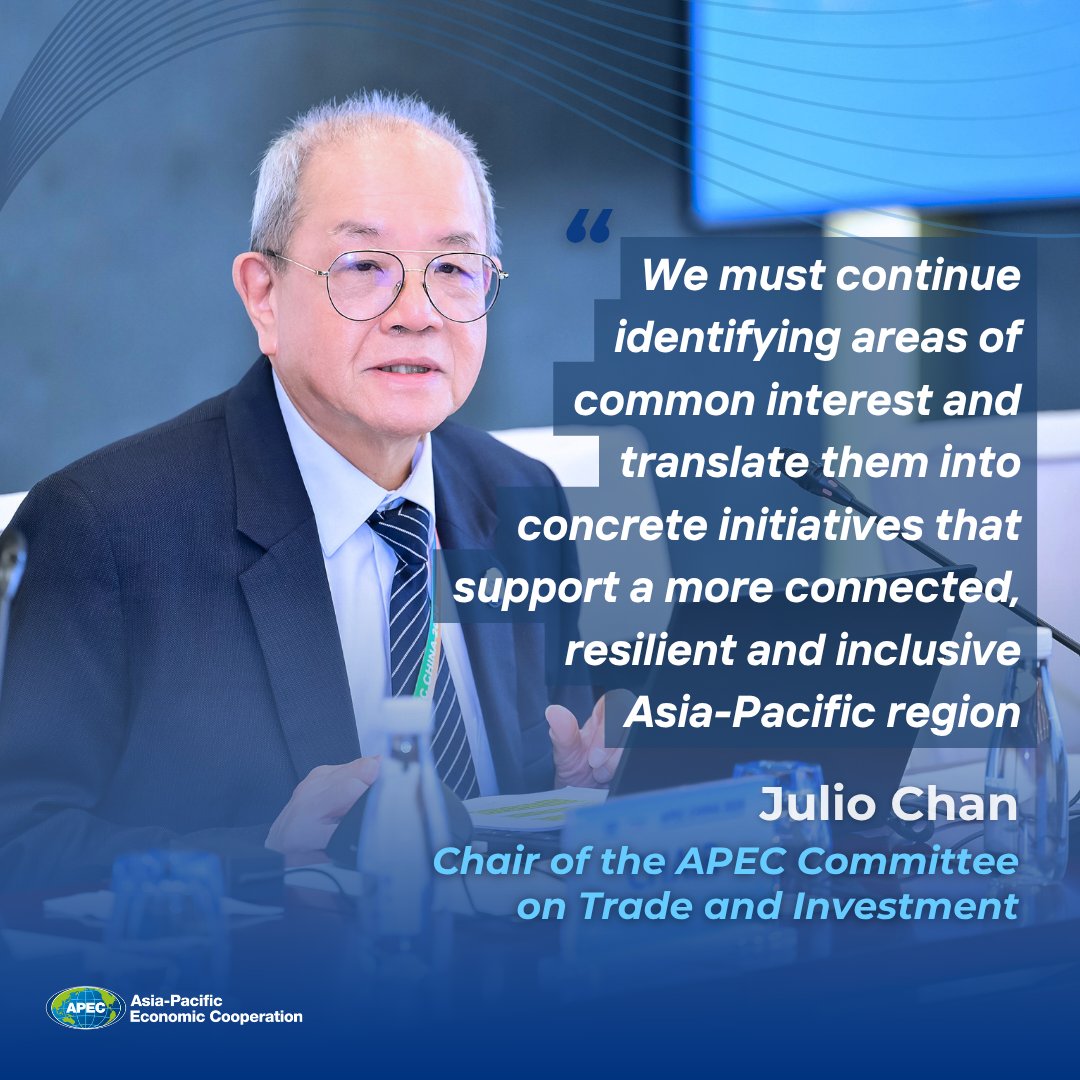 “

We must continue identifying areas of common interest and translate them into concrete initiatives that support a more connected, resilient and inclusive Asia-Pacific region

Julio Chan
Chair of the APEC Committee on Trade and Investment

APEC
Asia-Pacific Economic Cooperation